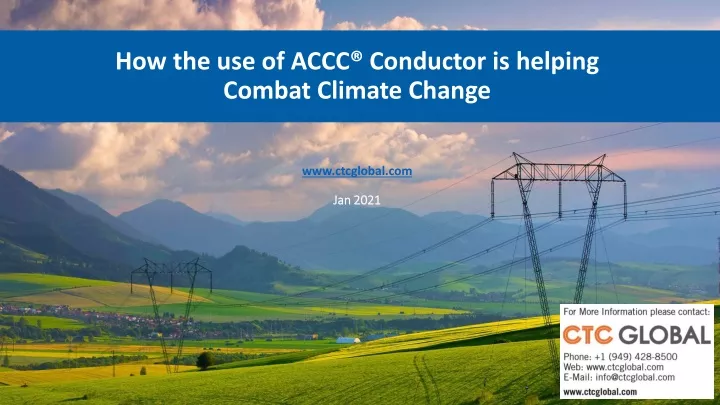 How the use of ACCC® Conductor is helping Combat Climate Change

www.ctcglobal.com

Jan 2021

For More Information please contact:

CTC GLOBAL

Phone: +1 (949) 428-8500
Web: www.ctcglobal.com
E-Mail: info@ctcglobal.com

www.ctcglobal.com